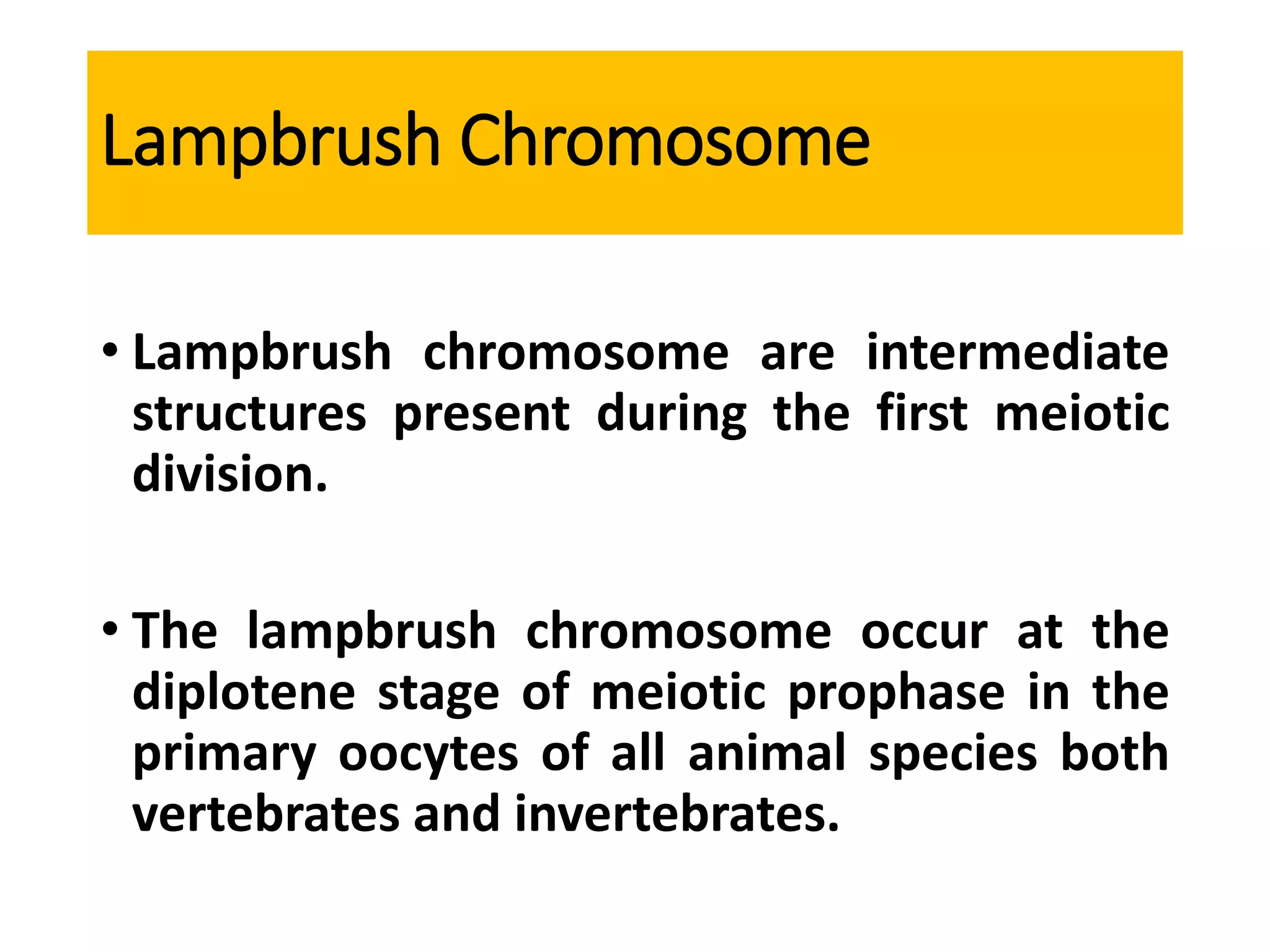 Lampbrush Chromosome

• Lampbrush chromosome are intermediate structures present during the first meiotic division.

• The lampbrush chromosome occur at the diplotene stage of meiotic prophase in the primary oocytes of all animal species both vertebrates and invertebrates.